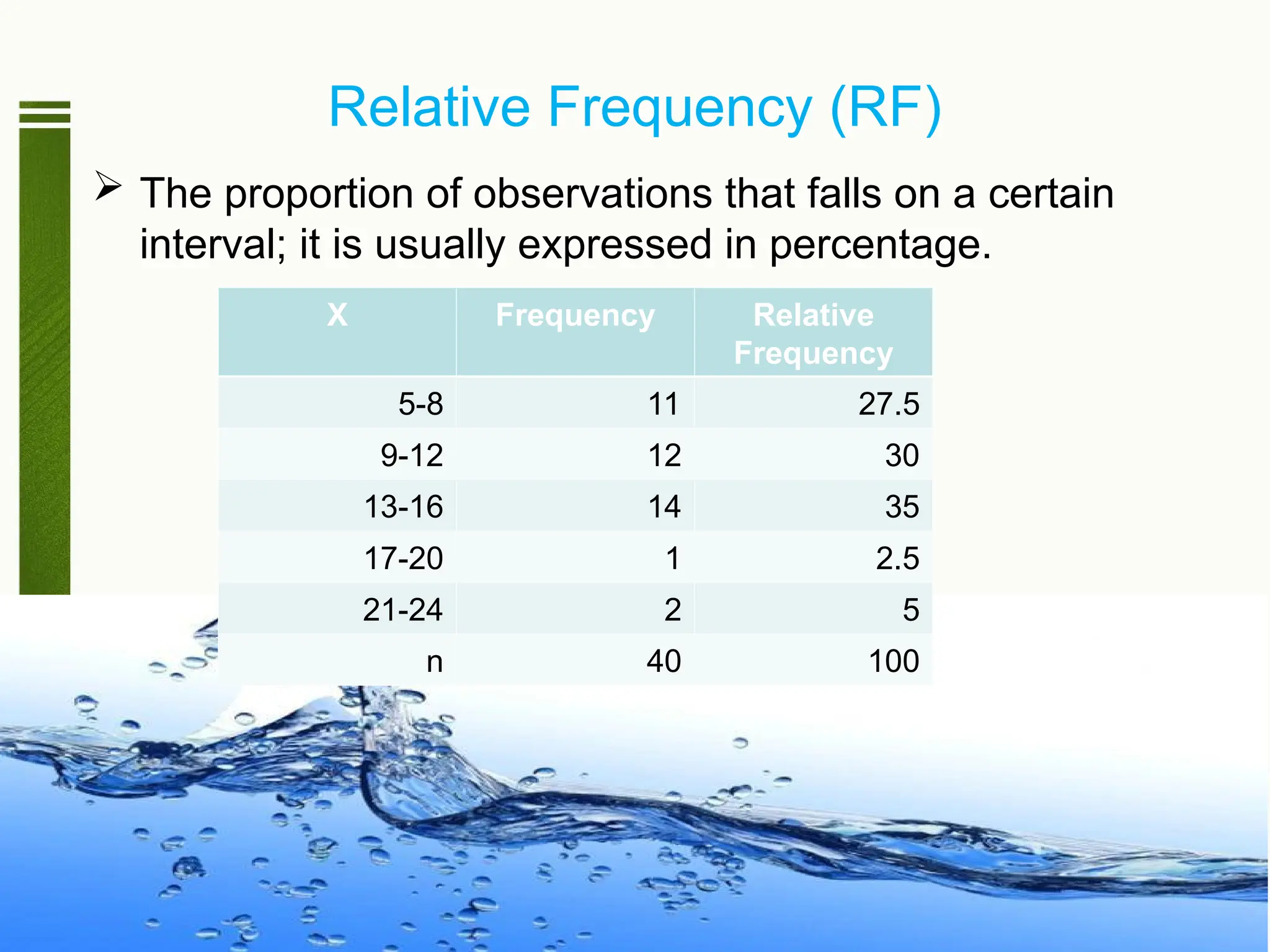 Relative Frequency (RF)

➢ The proportion of observations that falls on a certain interval; it is usually expressed in percentage.

| X | Frequency | Relative Frequency |
|---|---|---|
| 5-8 | 11 | 27.5 |
| 9-12 | 12 | 30 |
| 13-16 | 14 | 35 |
| 17-20 | 1 | 2.5 |
| 21-24 | 2 | 5 |
| n | 40 | 100 |